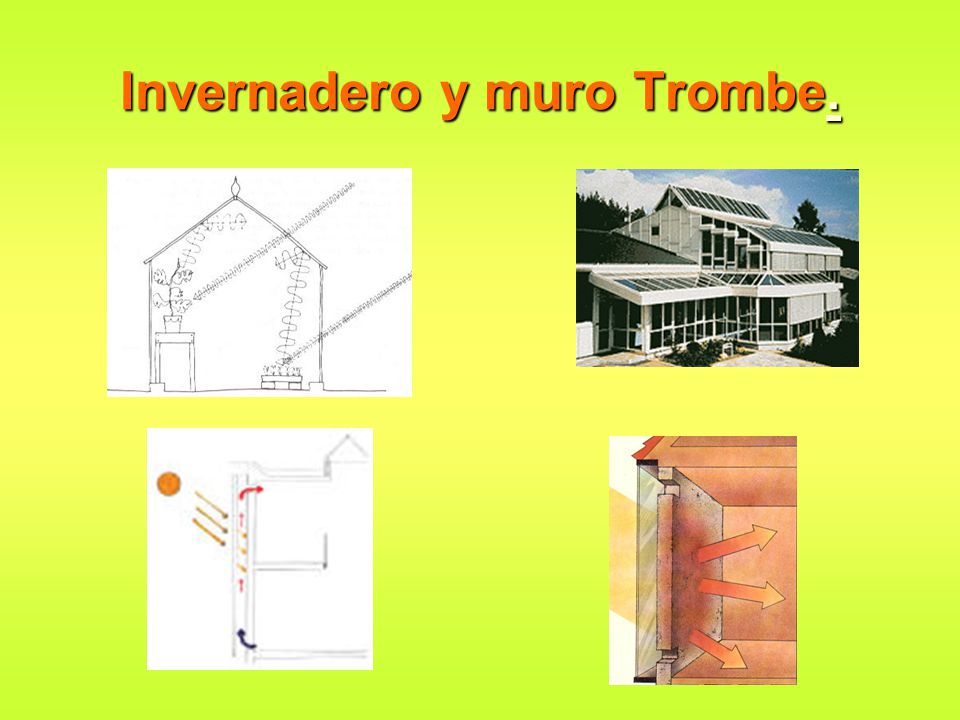 Invernadero y muro Trombe.